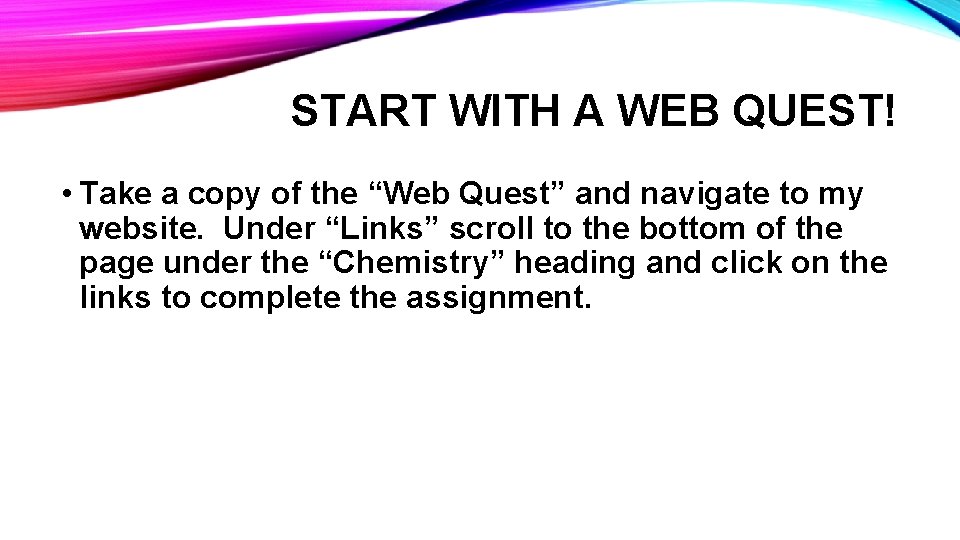 START WITH A WEB QUEST!

• Take a copy of the “Web Quest” and navigate to my website. Under “Links” scroll to the bottom of the page under the “Chemistry” heading and click on the links to complete the assignment.